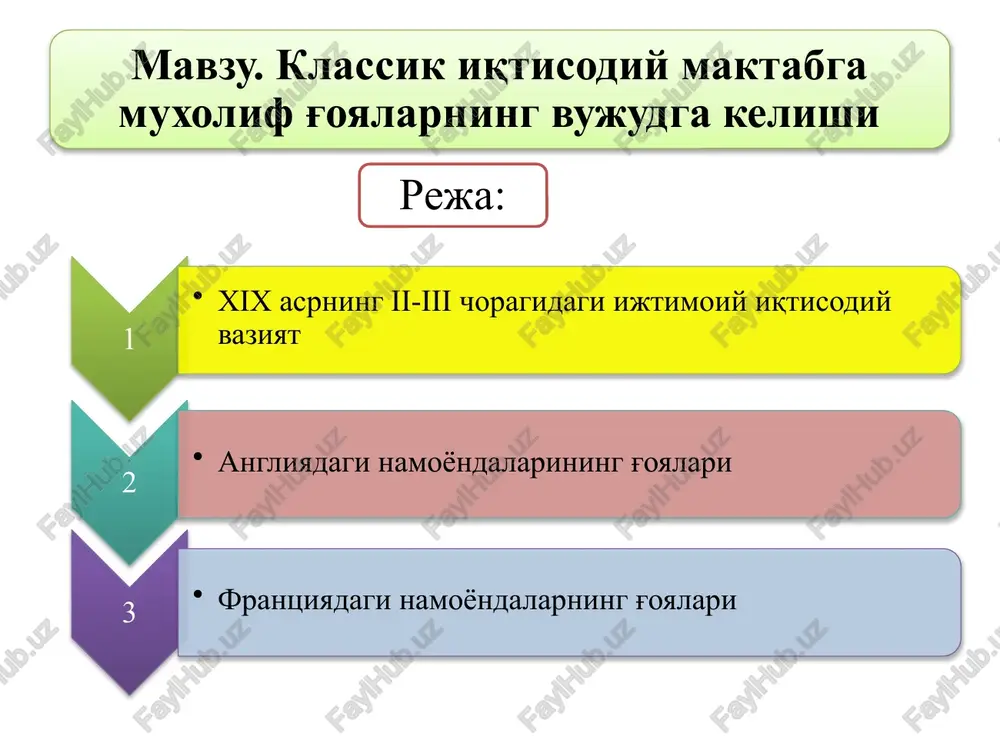 Мавзу. Классик иқтисодий мактабга мухолиф ғояларнинг вужудга келиши

Режа:

1

• XIX асрнинг II-III чорагидаги ижтимоий иқтисодий вазият

2

• Англиядаги намоёндаларининг ғоялари

3

• Франциядаги намоёндаларнинг ғоялари

FaylHub.uz